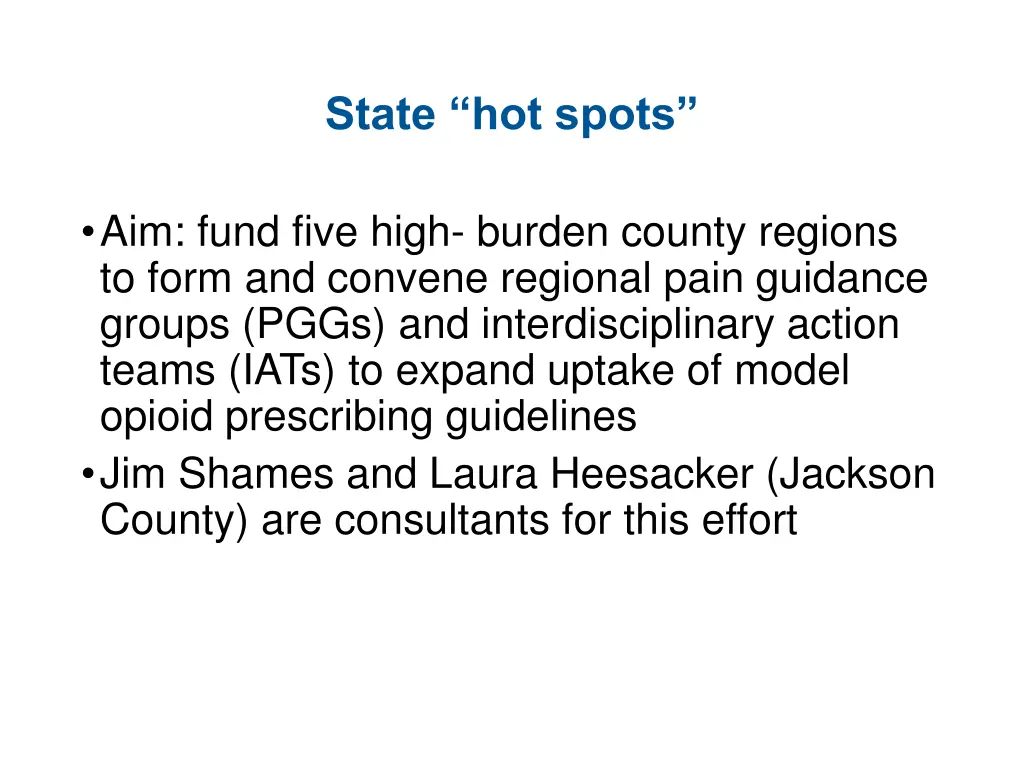 State “hot spots”

• Aim: fund five high- burden county regions to form and convene regional pain guidance groups (PGGs) and interdisciplinary action teams (IATs) to expand uptake of model opioid prescribing guidelines
• Jim Shames and Laura Heesacker (Jackson County) are consultants for this effort